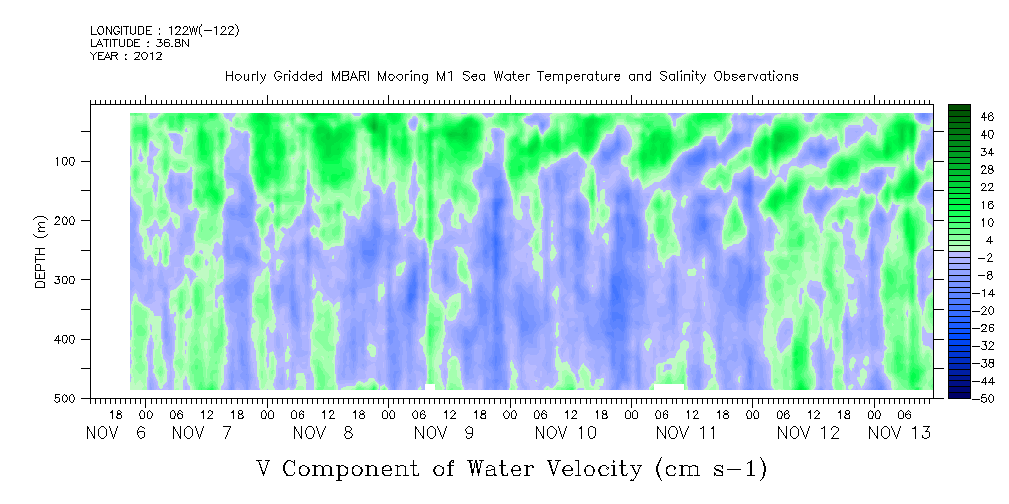 LONGITUDE : 122W(-122)
LATITUDE : 36.8N
YEAR : 2012

Hourly Gridded MBARI Mooring M1 Sea Water Temperature and Salinity Observations

DEPTH (m)
100
200
300
400
500

46
40
34
28
22
16
10
4
-2
-8
-14
-20
-26
-32
-38
-44
-50

18 00 06 12 18 00 06 12 18 00 06 12 18 00 06 12 18 00 06 12 18 00 06 12 18 00 06 12 18 00 06
NOV 6 NOV 7 NOV 8 NOV 9 NOV 10 NOV 11 NOV 12 NOV 13

V Component of Water Velocity (cm s-1)